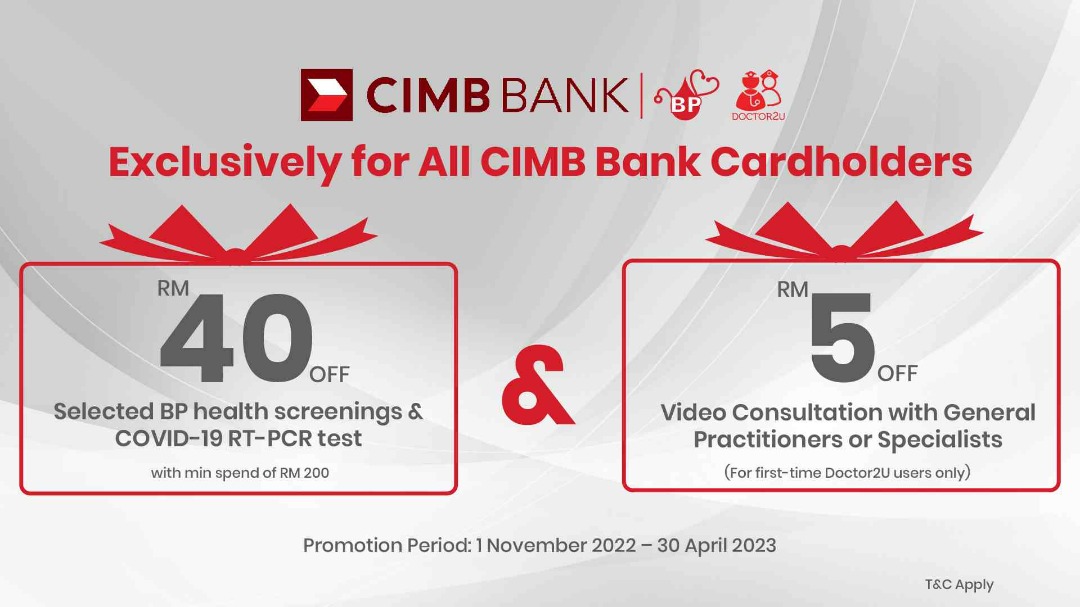 CIMB BANK | BP DOCTOR2U

Exclusively for All CIMB Bank Cardholders

RM 40 OFF

Selected BP health screenings & COVID-19 RT-PCR test

with min spend of RM 200

&

RM 5 OFF

Video Consultation with General Practitioners or Specialists

(For first-time Doctor2U users only)

Promotion Period: 1 November 2022 – 30 April 2023

T&C Apply